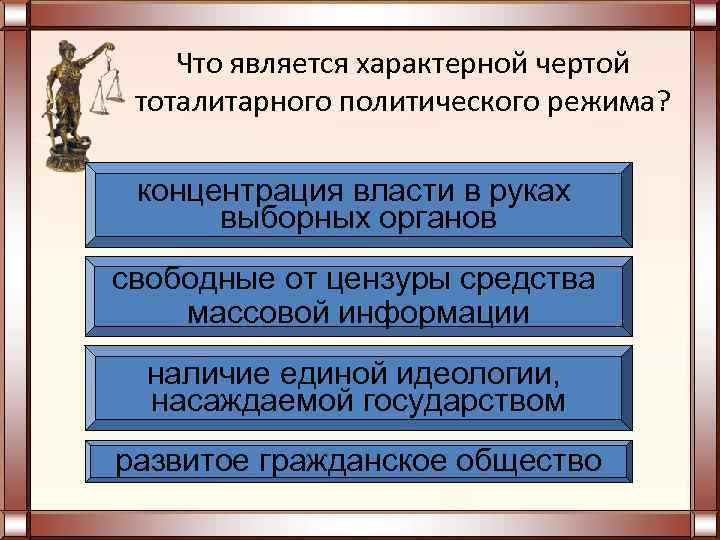 Что является характерной чертой тоталитарного политического режима?

концентрация власти в руках выборных органов

свободные от цензуры средства массовой информации

наличие единой идеологии, насаждаемой государством

развитое гражданское общество